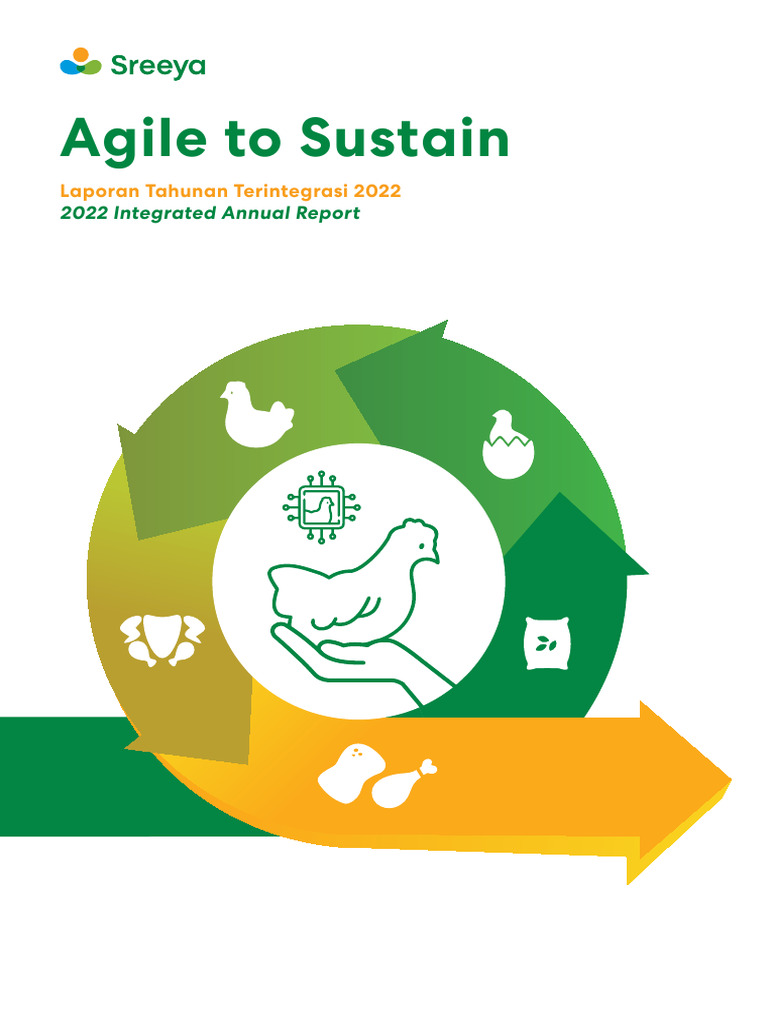 Sreeya

Agile to Sustain

Laporan Tahunan Terintegrasi 2022
2022 Integrated Annual Report